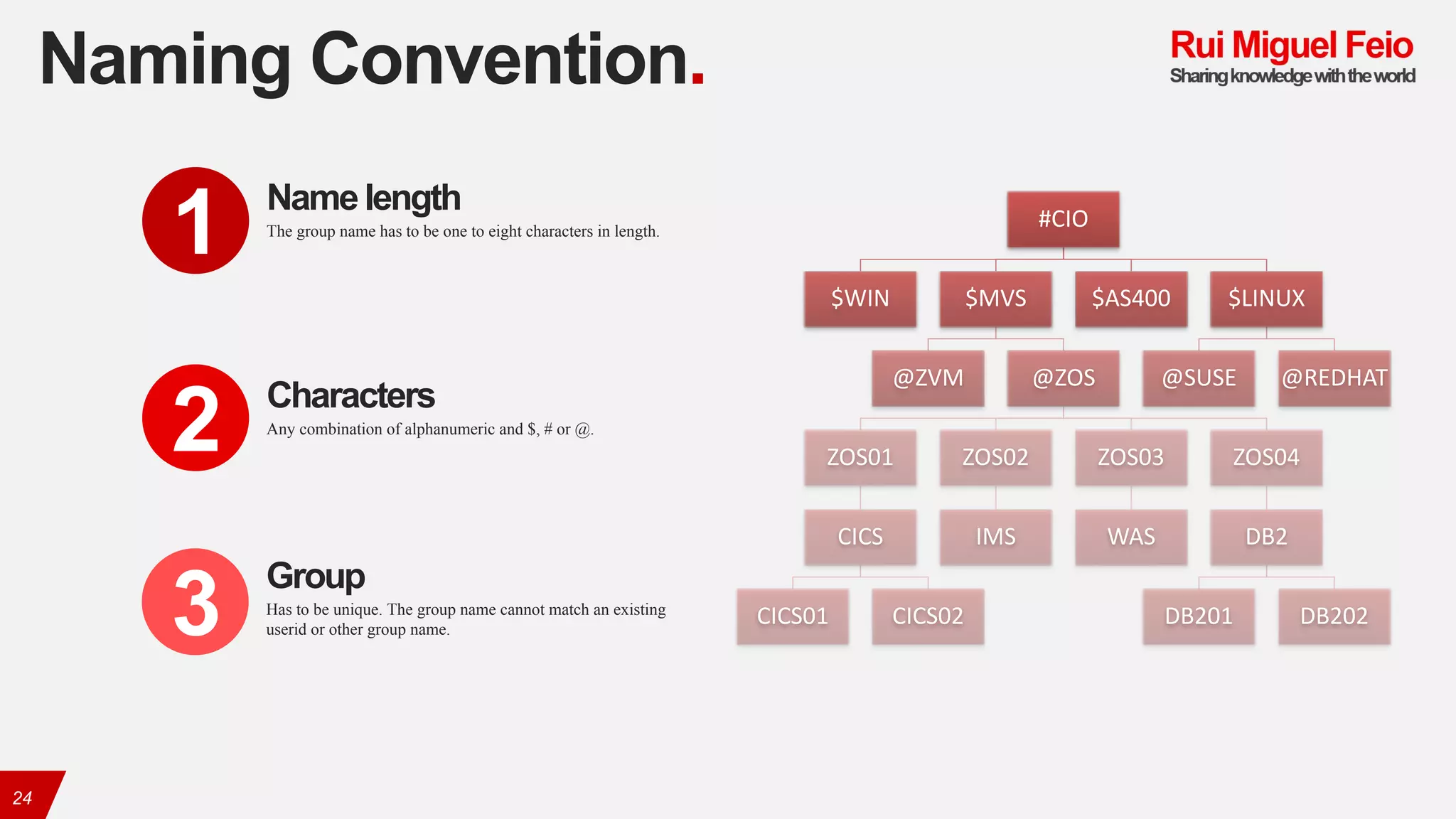 Naming Convention.

Rui Miguel Feio
Sharing knowledge with the world

1
Name length
The group name has to be one to eight characters in length.

2
Characters
Any combination of alphanumeric and $, # or @.

3
Group
Has to be unique. The group name cannot match an existing userid or other group name.

#CIO

$WIN $MVS $AS400 $LINUX

@ZVM @ZOS @SUSE @REDHAT

ZOS01 ZOS02 ZOS03 ZOS04

CICS IMS WAS DB2

CICS01 CICS02 DB201 DB202

24